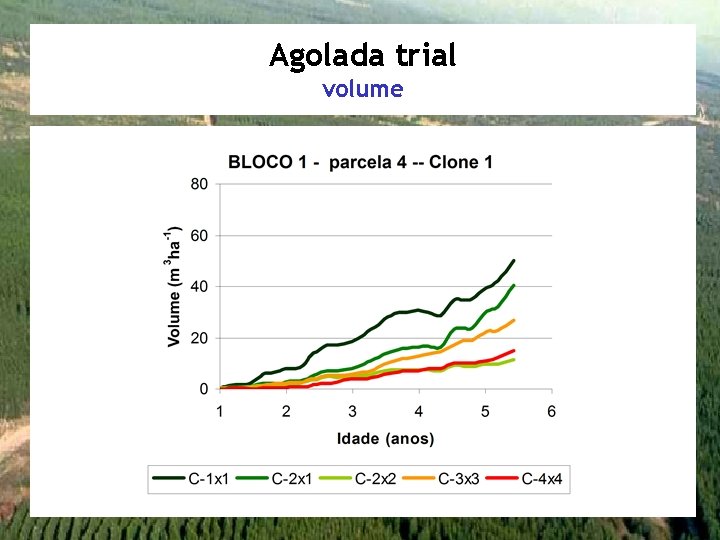 Agolada trial
volume

BLOCO 1 - parcela 4 -- Clone 1

Volume ($m^3ha^{-1}$)

80
60
40
20
0

1 2 3 4 5 6

Idade (anos)

C-1x1 C-2x1 C-2x2 C-3x3 C-4x4